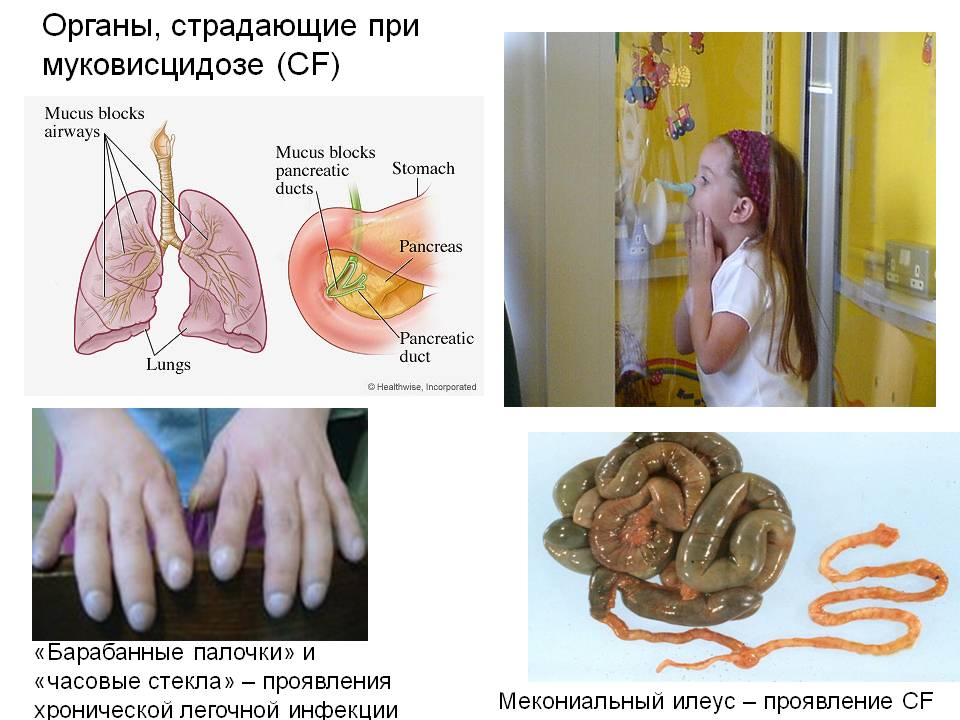 Органы, страдающие при муковисцидозе (CF)

Mucus blocks airways

Lungs

Mucus blocks pancreatic ducts

Stomach

Pancreas

Pancreatic duct

© Healthwise, Incorporated

«Барабанные палочки» и «часовые стекла» – проявления хронической легочной инфекции

Мекониальный илеус – проявление CF